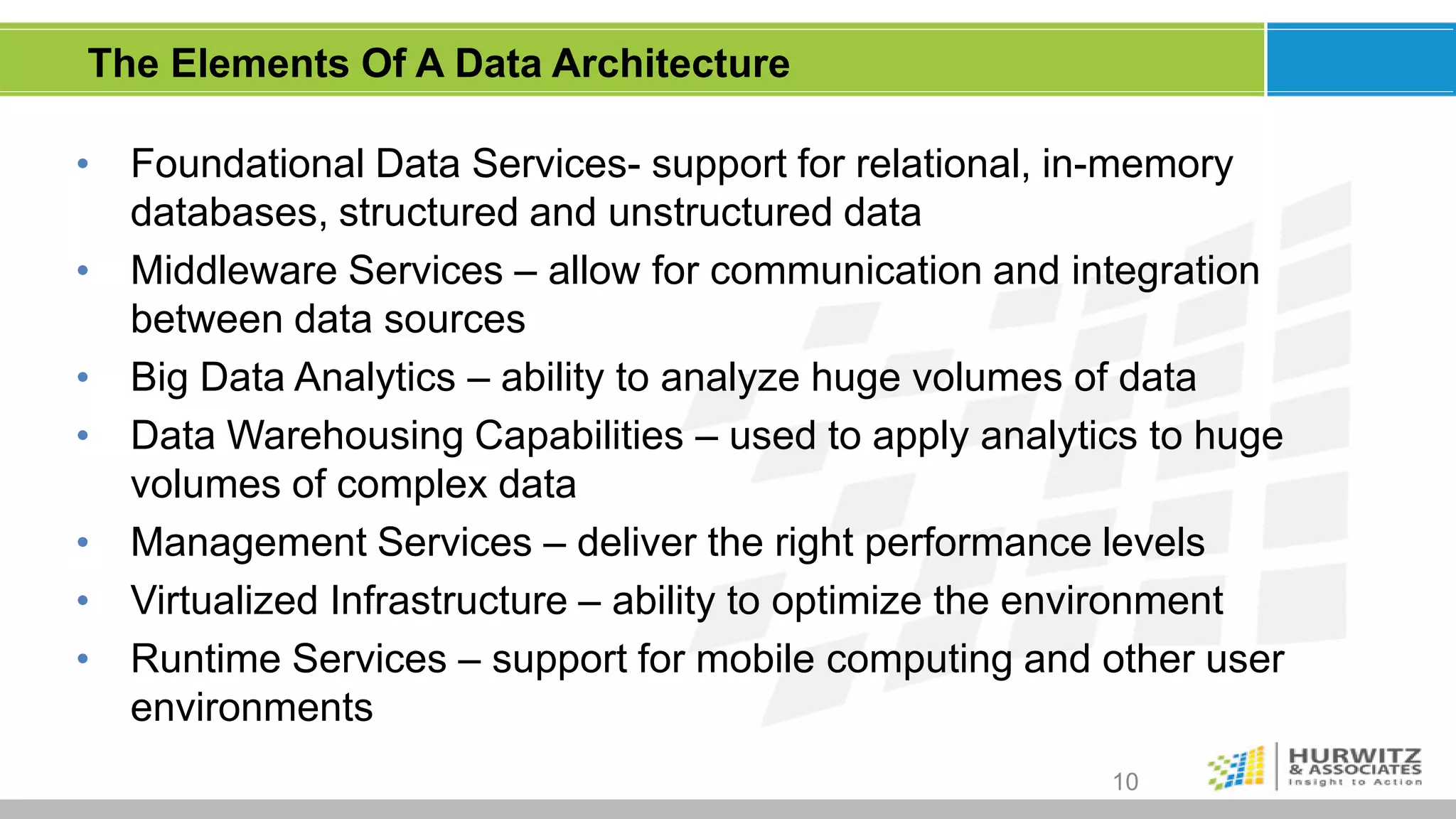 The Elements Of A Data Architecture

• Foundational Data Services- support for relational, in-memory databases, structured and unstructured data
• Middleware Services – allow for communication and integration between data sources
• Big Data Analytics – ability to analyze huge volumes of data
• Data Warehousing Capabilities – used to apply analytics to huge volumes of complex data
• Management Services – deliver the right performance levels
• Virtualized Infrastructure – ability to optimize the environment
• Runtime Services – support for mobile computing and other user environments

10

HURWITZ & ASSOCIATES Insight to Action